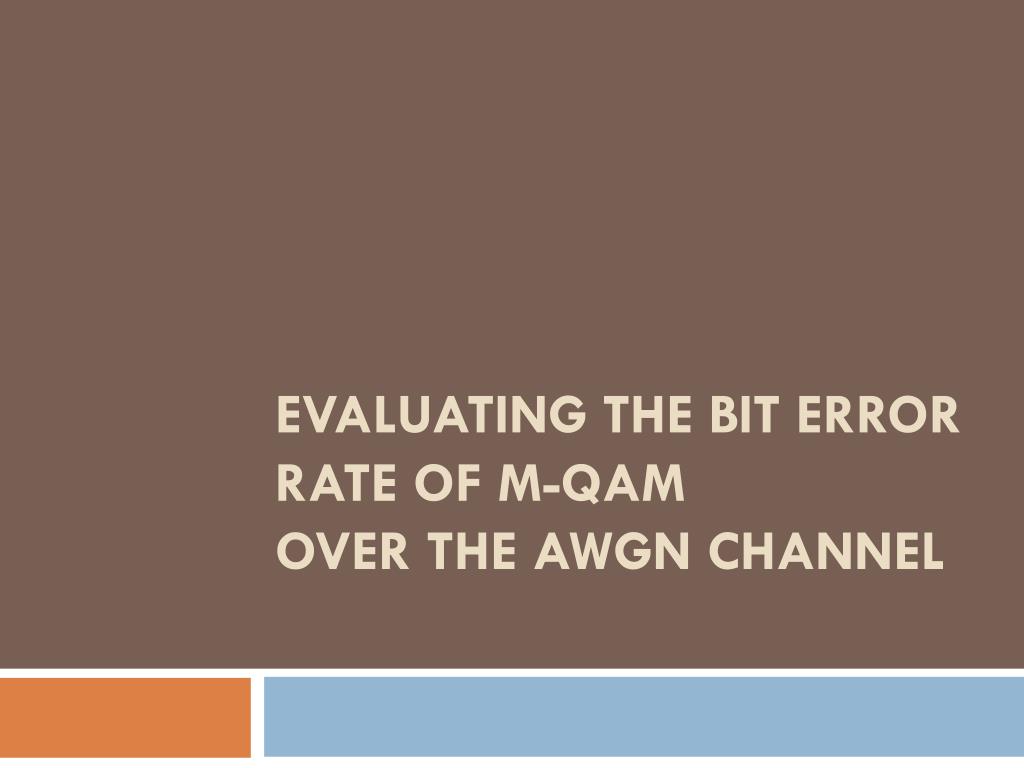 EVALUATING THE BIT ERROR RATE OF M-QAM
OVER THE AWGN CHANNEL